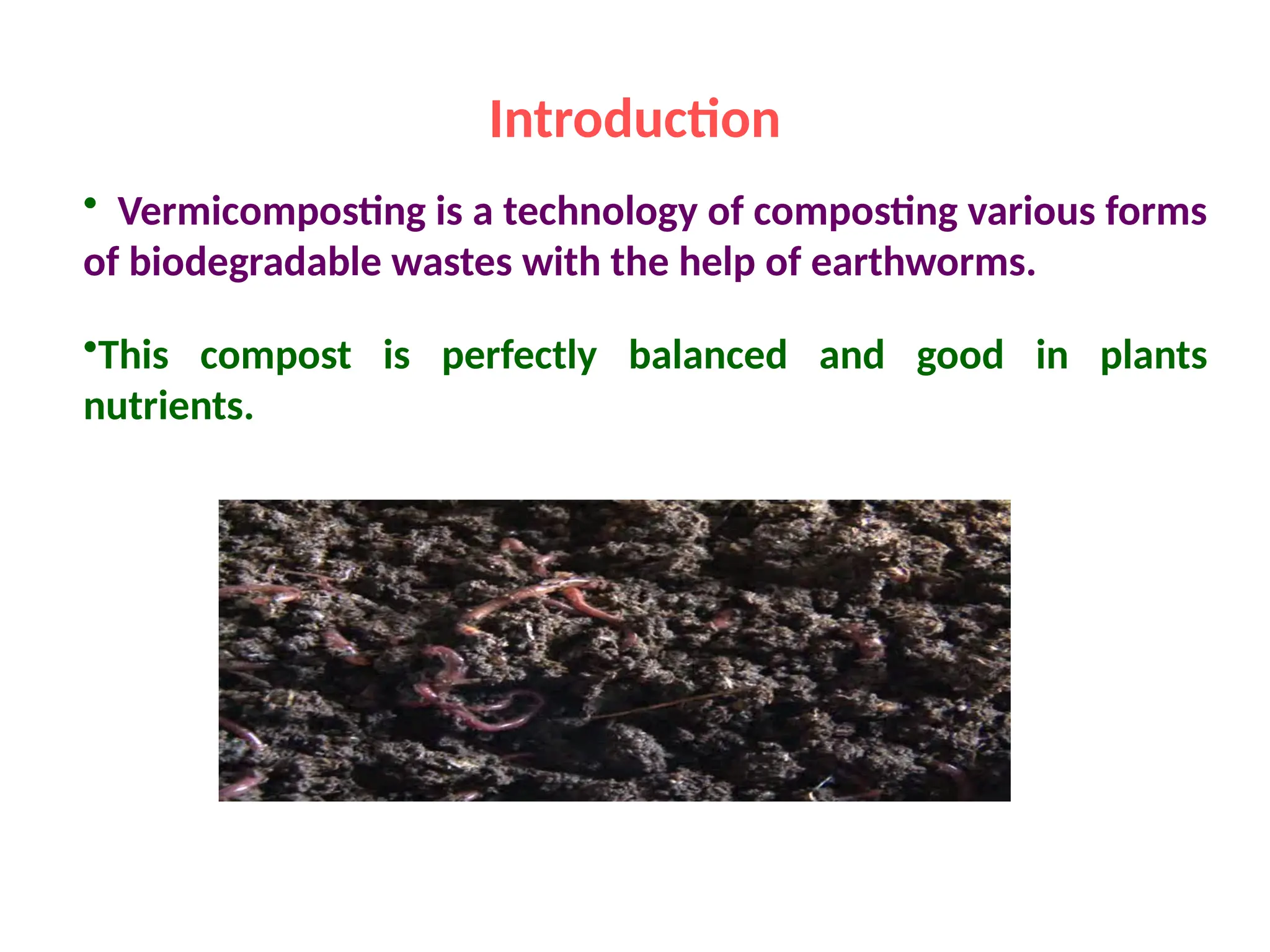 Introduction

• Vermicomposting is a technology of composting various forms of biodegradable wastes with the help of earthworms.

•This compost is perfectly balanced and good in plants nutrients.